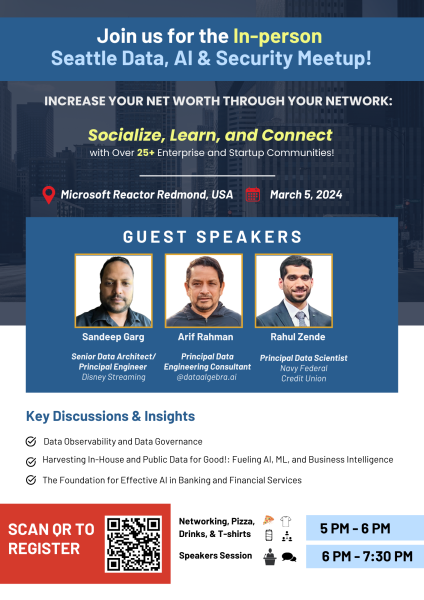 Join us for the In-person Seattle Data, AI & Security Meetup!

INCREASE YOUR NET WORTH THROUGH YOUR NETWORK:

Socialize, Learn, and Connect
with Over 25+ Enterprise and Startup Communities!

Microsoft Reactor Redmond, USA March 5, 2024

GUEST SPEAKERS

Sandeep Garg
Senior Data Architect/ Principal Engineer
Disney Streaming

Arif Rahman
Principal Data Engineering Consultant
@dataalgebra.ai

Rahul Zende
Principal Data Scientist
Navy Federal Credit Union

Key Discussions & Insights

Data Observability and Data Governance

Harvesting In-House and Public Data for Good!: Fueling AI, ML, and Business Intelligence

The Foundation for Effective AI in Banking and Financial Services

SCAN QR TO REGISTER

Networking, Pizza, Drinks, & T-shirts 5 PM - 6 PM

Speakers Session 6 PM - 7:30 PM